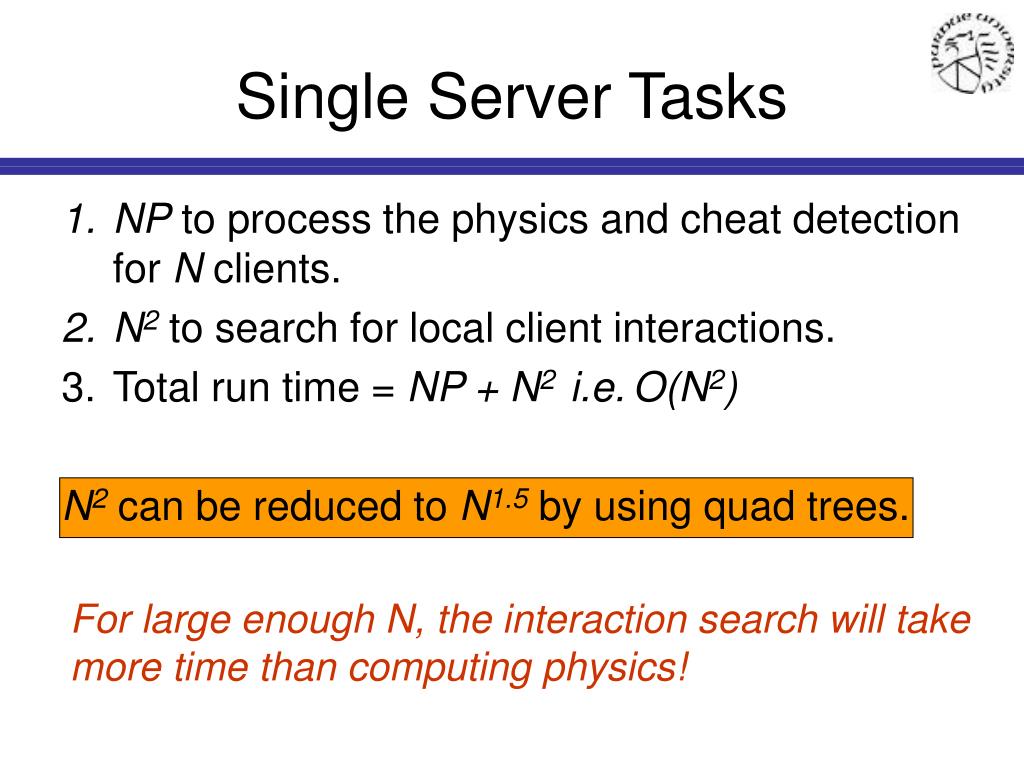 Single Server Tasks

1. $NP$ to process the physics and cheat detection for $N$ clients.
2. $N^2$ to search for local client interactions.
3. Total run time = $NP + N^2$ i.e. $O(N^2)$

$N^2$ can be reduced to $N^{1.5}$ by using quad trees.

For large enough N, the interaction search will take more time than computing physics!